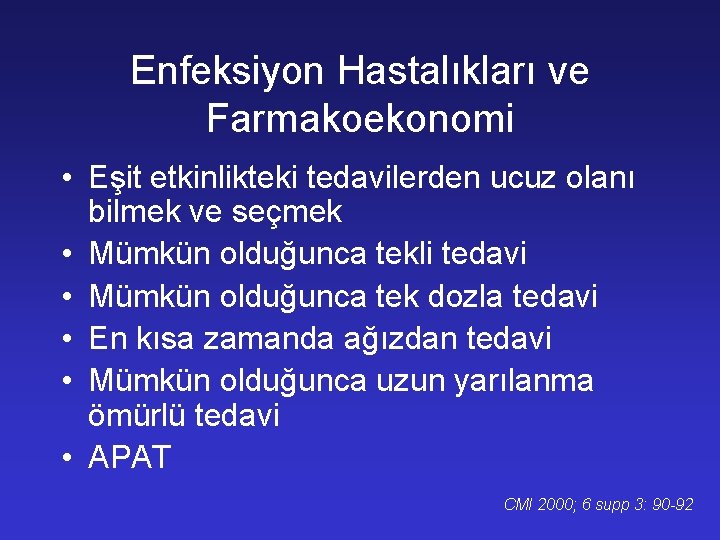 Enfeksiyon Hastalıkları ve Farmakoekonomi

• Eşit etkinlikteki tedavilerden ucuz olanı bilmek ve seçmek
• Mümkün olduğunca tekli tedavi
• Mümkün olduğunca tek dozla tedavi
• En kısa zamanda ağızdan tedavi
• Mümkün olduğunca uzun yarılanma ömürlü tedavi
• APAT

CMI 2000; 6 supp 3: 90-92